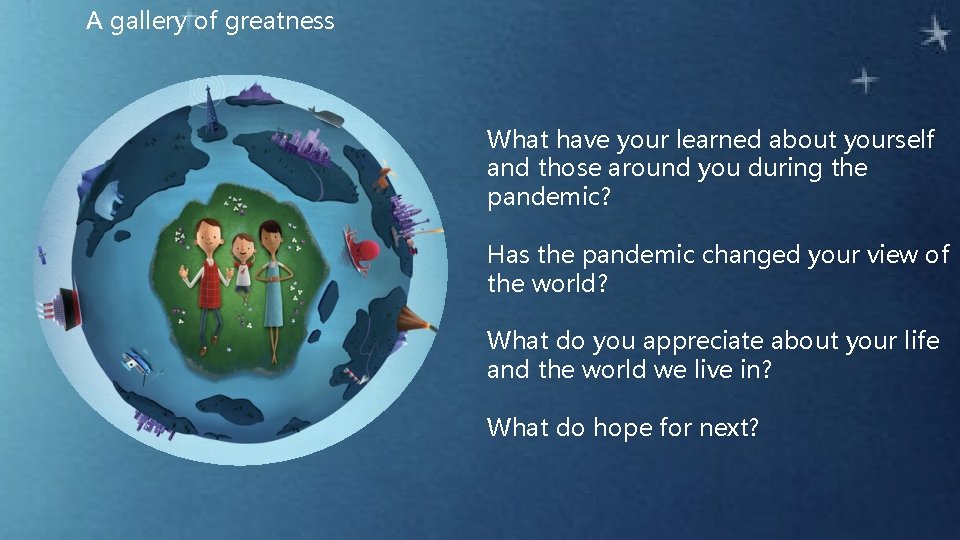 A gallery of greatness

What have your learned about yourself and those around you during the pandemic?

Has the pandemic changed your view of the world?

What do you appreciate about your life and the world we live in?

What do hope for next?